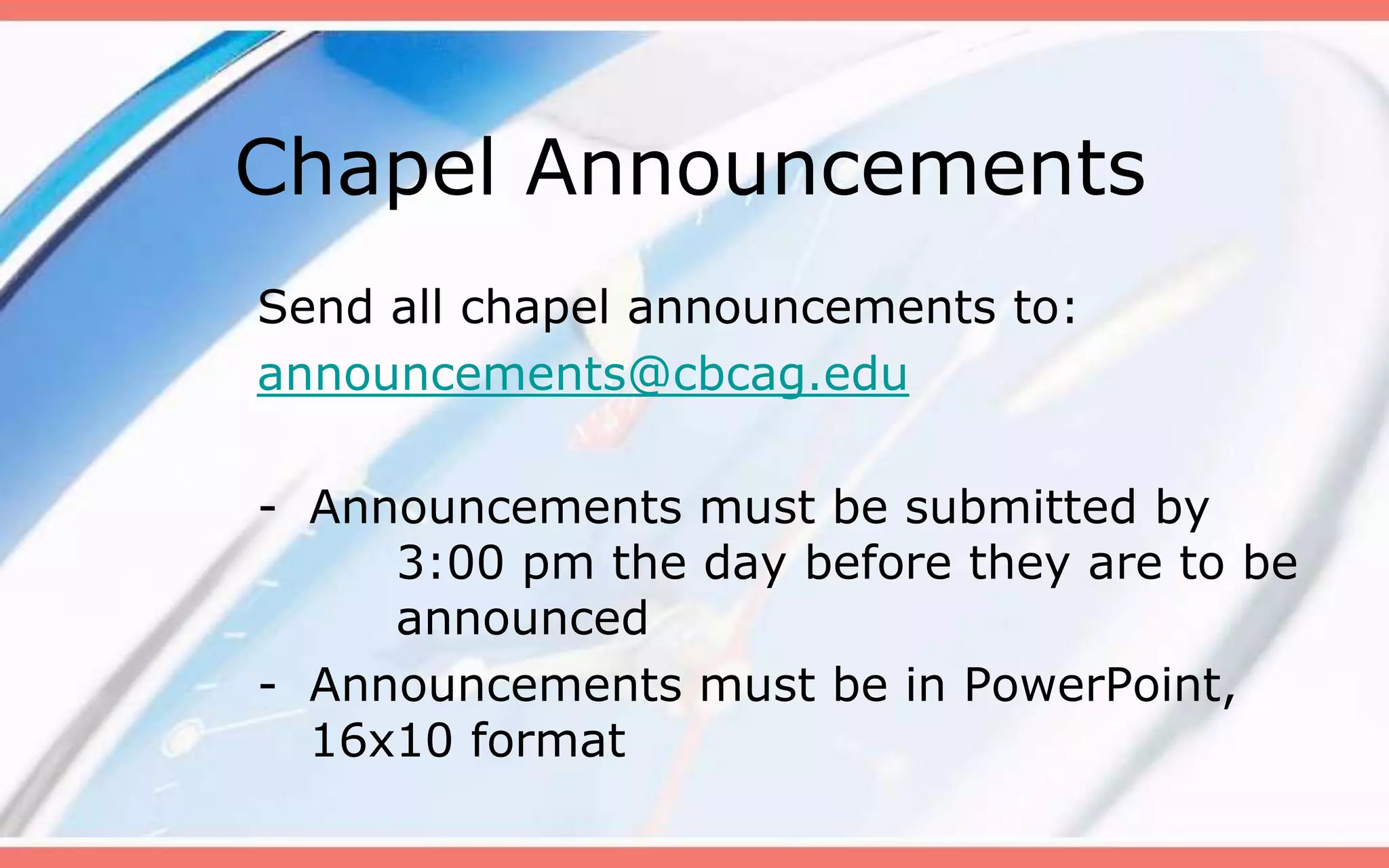 Chapel Announcements

Send all chapel announcements to:
announcements@cbcag.edu

- Announcements must be submitted by 3:00 pm the day before they are to be announced
- Announcements must be in PowerPoint, 16x10 format